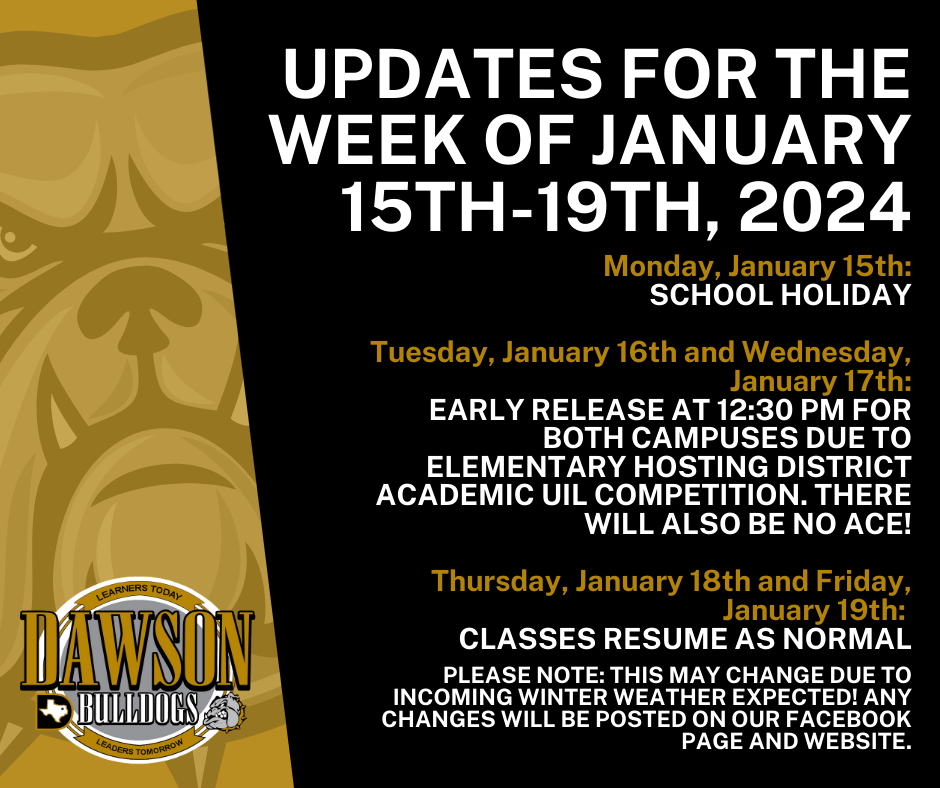 UPDATES FOR THE WEEK OF JANUARY 15TH-19TH, 2024

Monday, January 15th:
SCHOOL HOLIDAY

Tuesday, January 16th and Wednesday, January 17th:
EARLY RELEASE AT 12:30 PM FOR BOTH CAMPUSES DUE TO ELEMENTARY HOSTING DISTRICT ACADEMIC UIL COMPETITION. THERE WILL ALSO BE NO ACE!

Thursday, January 18th and Friday, January 19th:
CLASSES RESUME AS NORMAL

PLEASE NOTE: THIS MAY CHANGE DUE TO INCOMING WINTER WEATHER EXPECTED! ANY CHANGES WILL BE POSTED ON OUR FACEBOOK PAGE AND WEBSITE.

LEARNERS TODAY
DAWSON
BULLDOGS
LEADERS TOMORROW